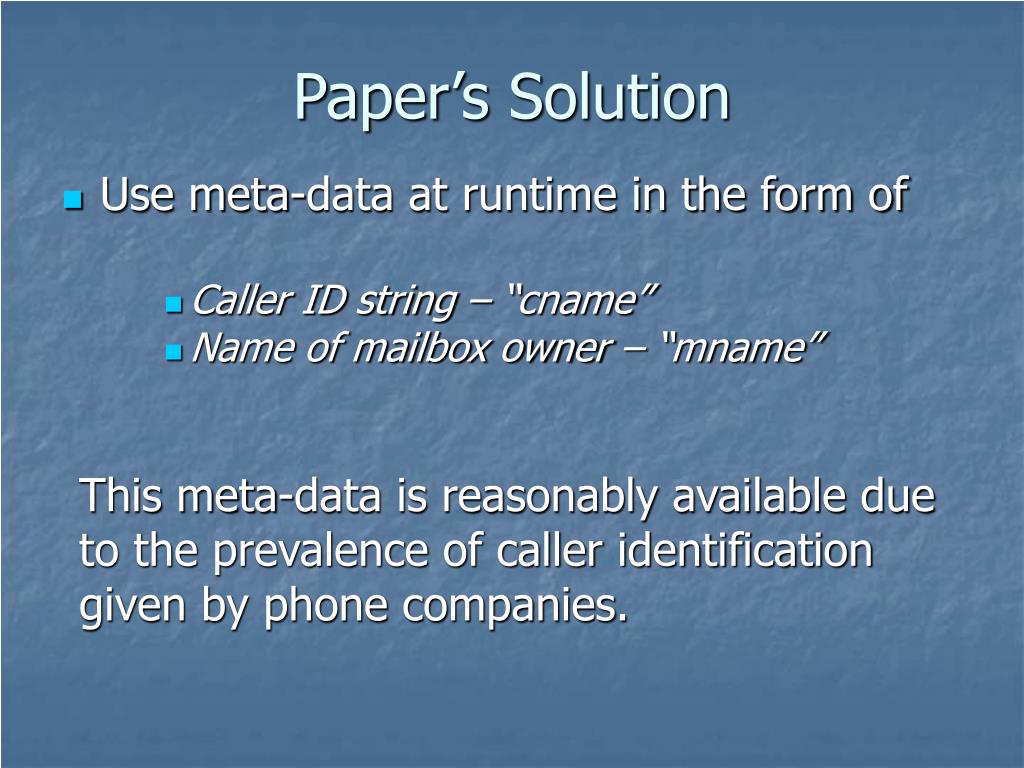 Paper’s Solution

Use meta-data at runtime in the form of

Caller ID string – “cname”
Name of mailbox owner – “mname”

This meta-data is reasonably available due to the prevalence of caller identification given by phone companies.